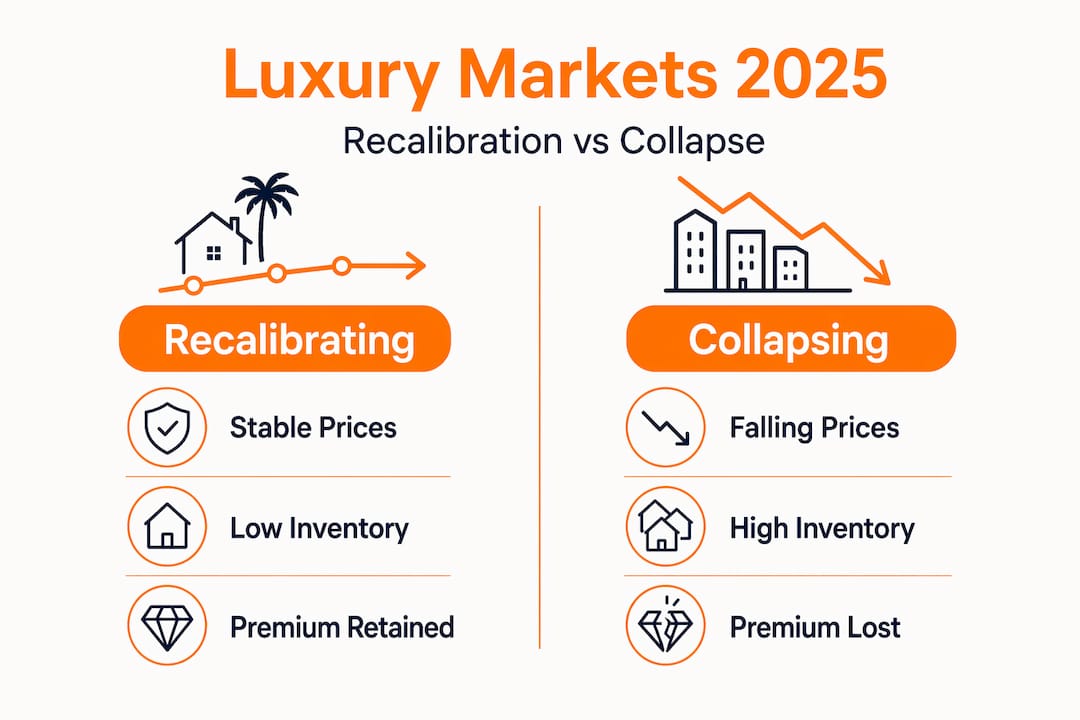 Luxury Markets 2025

Recalibration vs Collapse

Recalibrating

Stable Prices

Low Inventory

Premium Retained

Collapsing

Falling Prices

High Inventory

Premium Lost